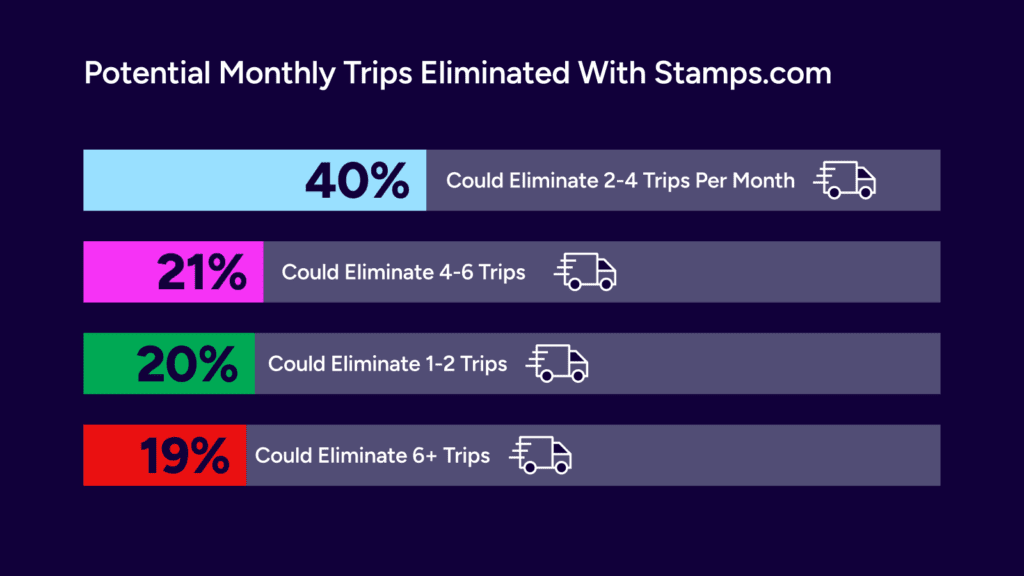 Potential Monthly Trips Eliminated With Stamps.com

40% Could Eliminate 2-4 Trips Per Month

21% Could Eliminate 4-6 Trips

20% Could Eliminate 1-2 Trips

19% Could Eliminate 6+ Trips